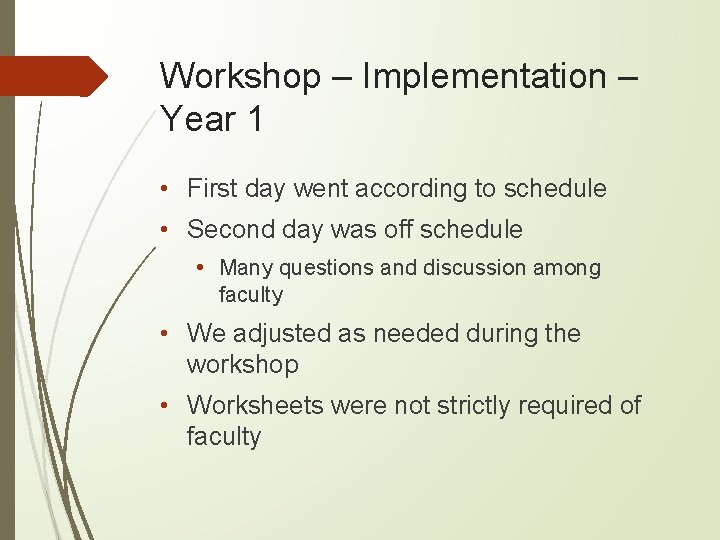 Workshop – Implementation – Year 1

• First day went according to schedule
• Second day was off schedule
  • Many questions and discussion among faculty
• We adjusted as needed during the workshop
• Worksheets were not strictly required of faculty